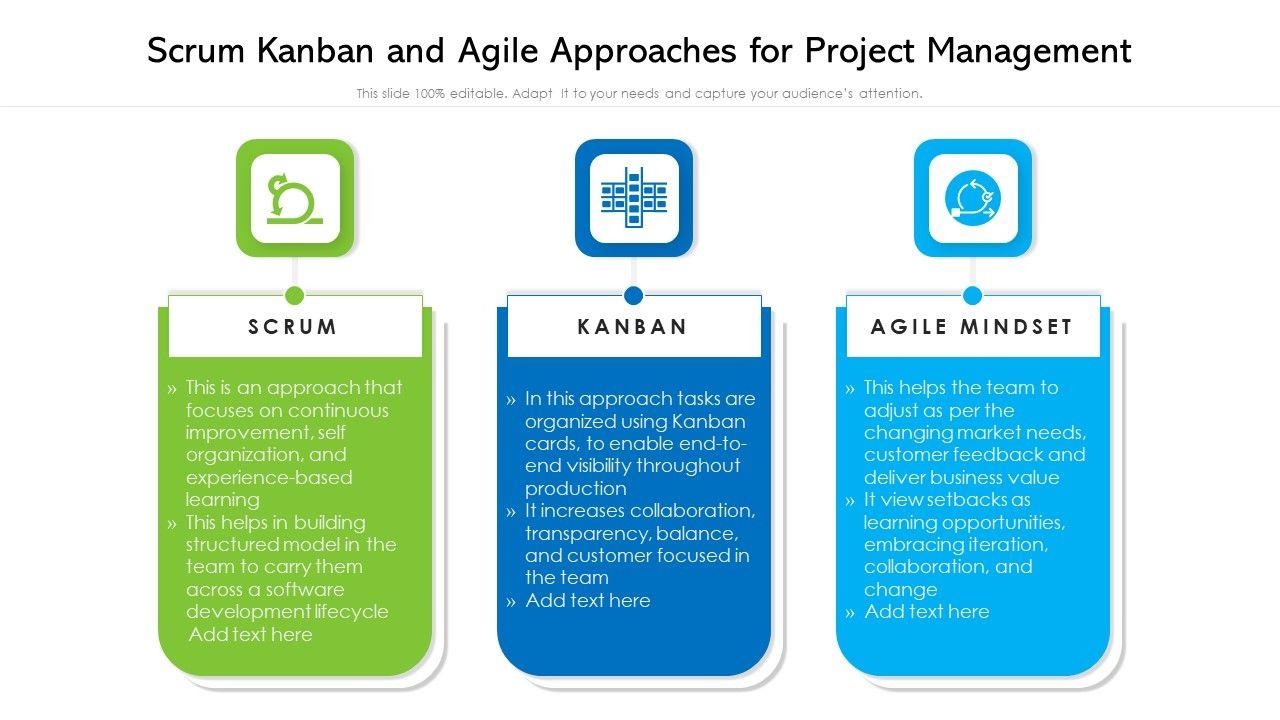 Scrum Kanban and Agile Approaches for Project Management

This slide 100% editable. Adapt it to your needs and capture your audience's attention.

SCRUM

» This is an approach that focuses on continuous improvement, self organization, and experience-based learning
» This helps in building structured model in the team to carry them across a software development lifecycle
Add text here

KANBAN

» In this approach tasks are organized using Kanban cards, to enable end-to-end visibility throughout production
» It increases collaboration, transparency, balance, and customer focused in the team
» Add text here

AGILE MINDSET

» This helps the team to adjust as per the changing market needs, customer feedback and deliver business value
» It view setbacks as learning opportunities, embracing iteration, collaboration, and change
» Add text here